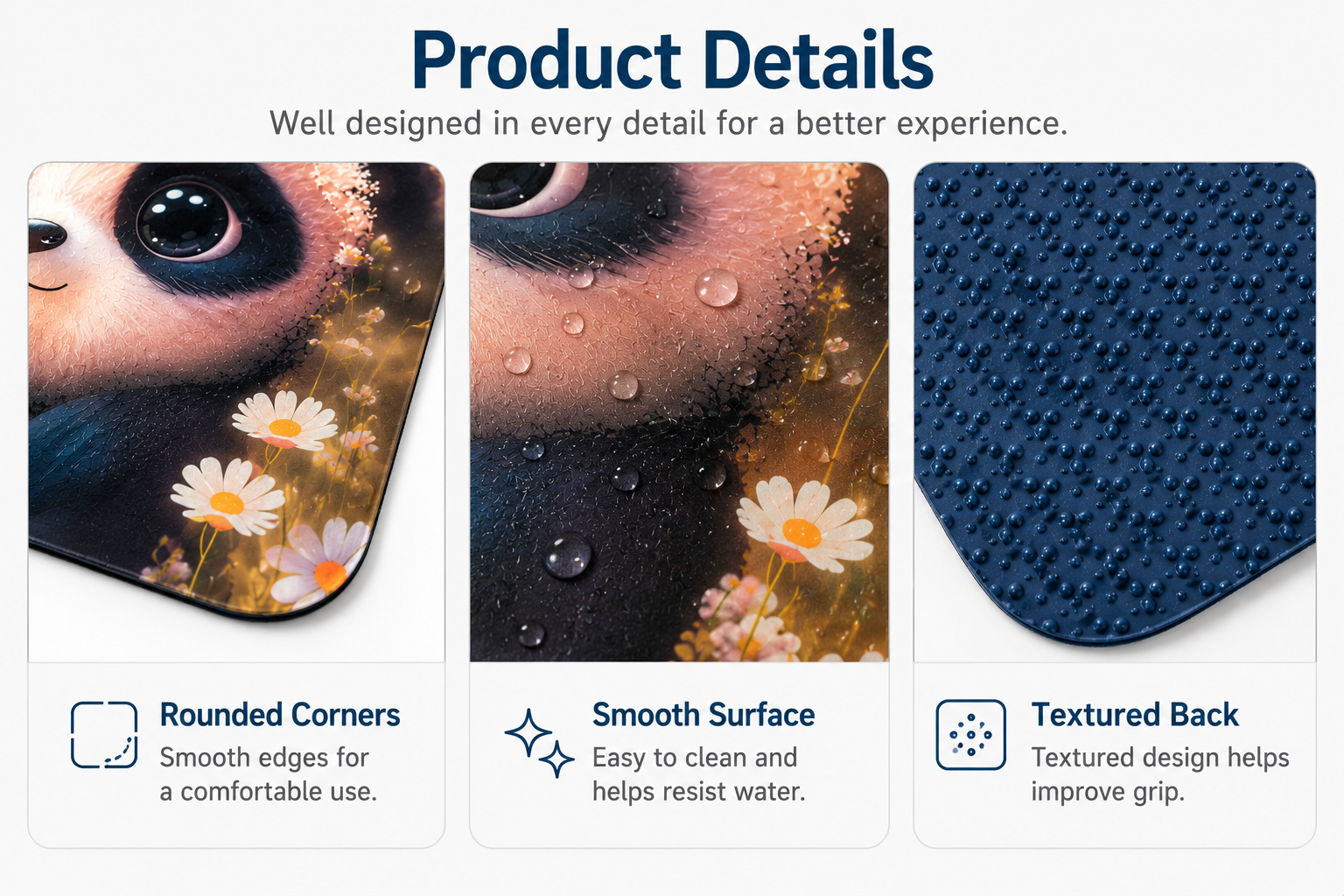 Product Details

Well designed in every detail for a better experience.

Rounded Corners

Smooth edges for a comfortable use.

Smooth Surface

Easy to clean and helps resist water.

Textured Back

Textured design helps improve grip.